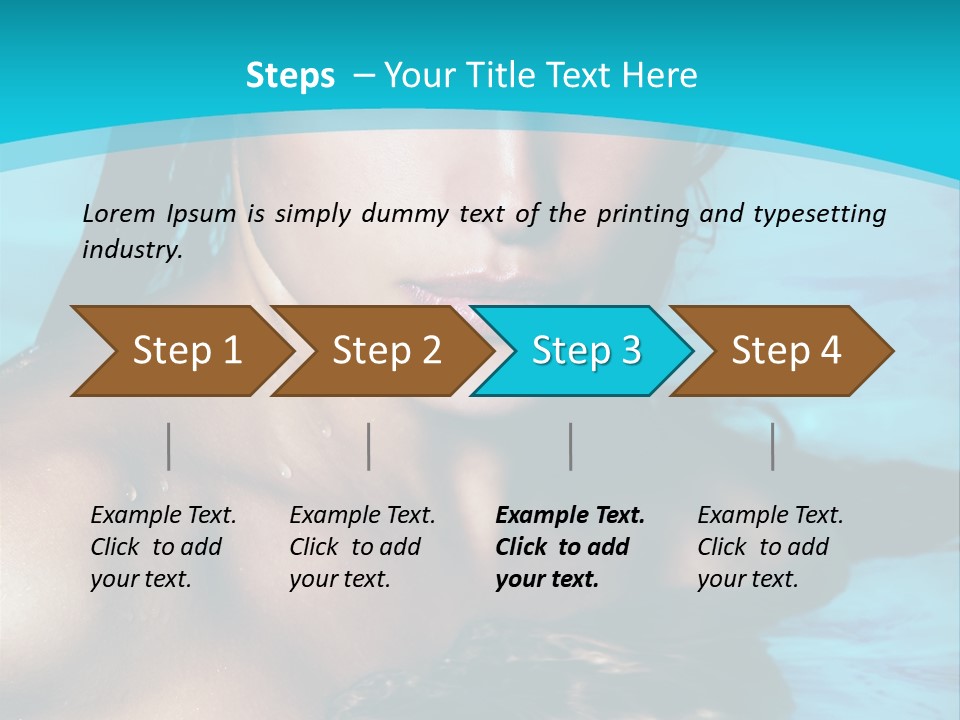 Steps – Your Title Text Here

Lorem Ipsum is simply dummy text of the printing and typesetting industry.

Step 1

Step 2

Step 3

Step 4

Example Text. Click to add your text.

Example Text. Click to add your text.

Example Text. Click to add your text.

Example Text. Click to add your text.